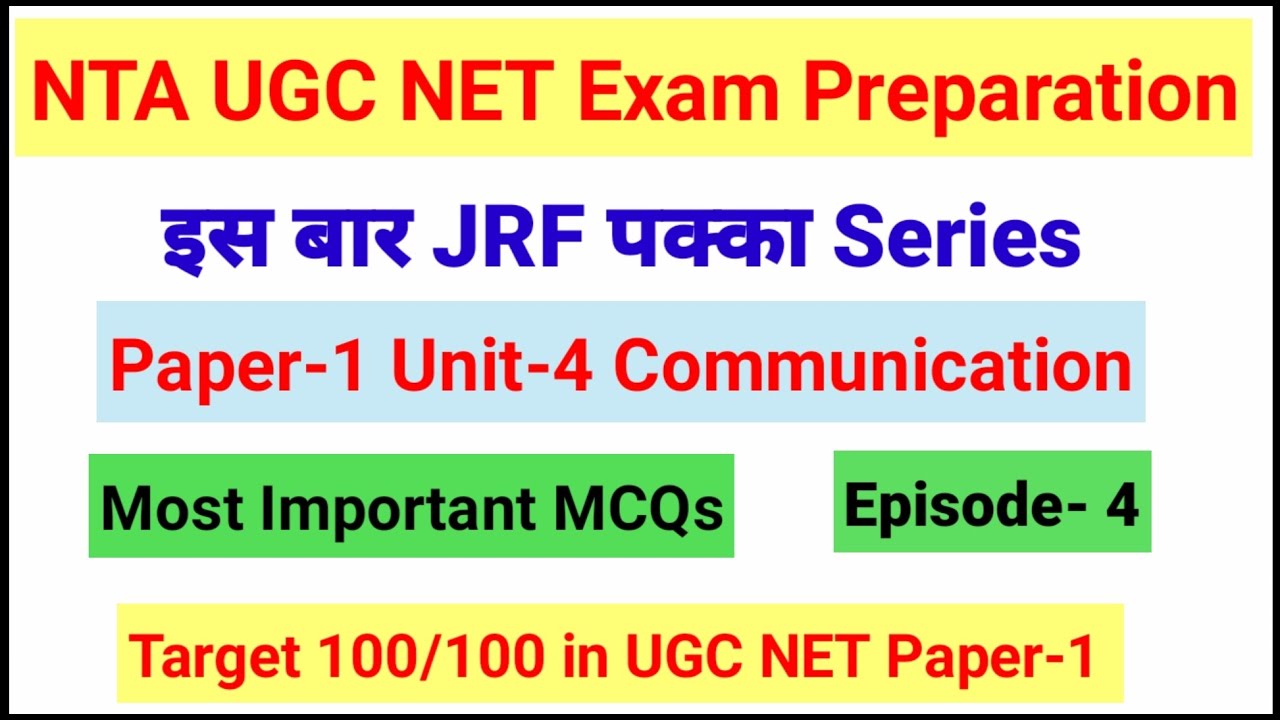 NTA UGC NET Exam Preparation

इस बार JRF पक्का Series

Paper-1 Unit-4 Communication

Most Important MCQs

Episode- 4

Target 100/100 in UGC NET Paper-1